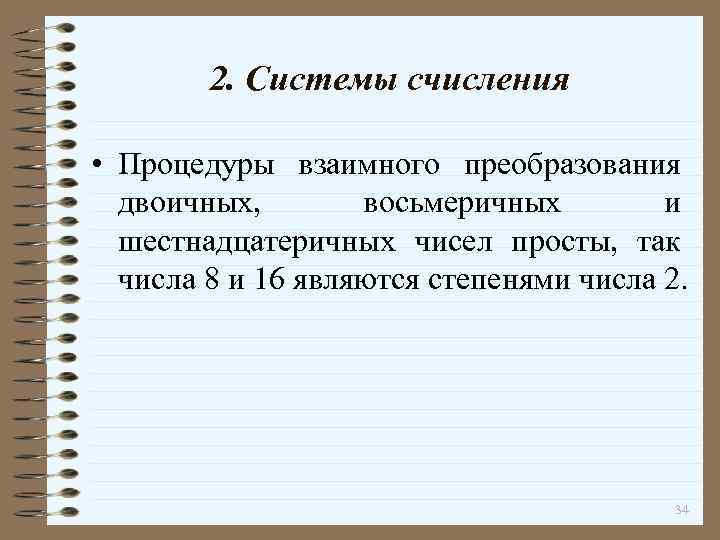 2. Системы счисления

• Процедуры взаимного преобразования двоичных, восьмеричных и шестнадцатеричных чисел просты, так числа 8 и 16 являются степенями числа 2.

34